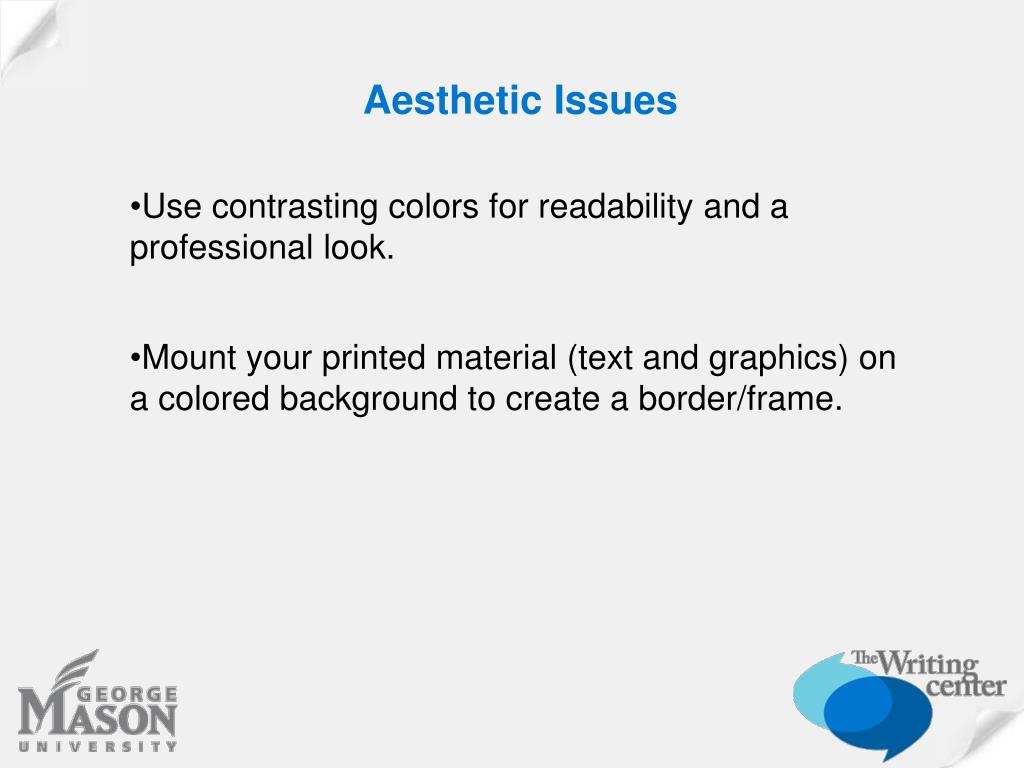 Aesthetic Issues

•Use contrasting colors for readability and a professional look.

•Mount your printed material (text and graphics) on a colored background to create a border/frame.

GEORGE MASON UNIVERSITY

The Writing center